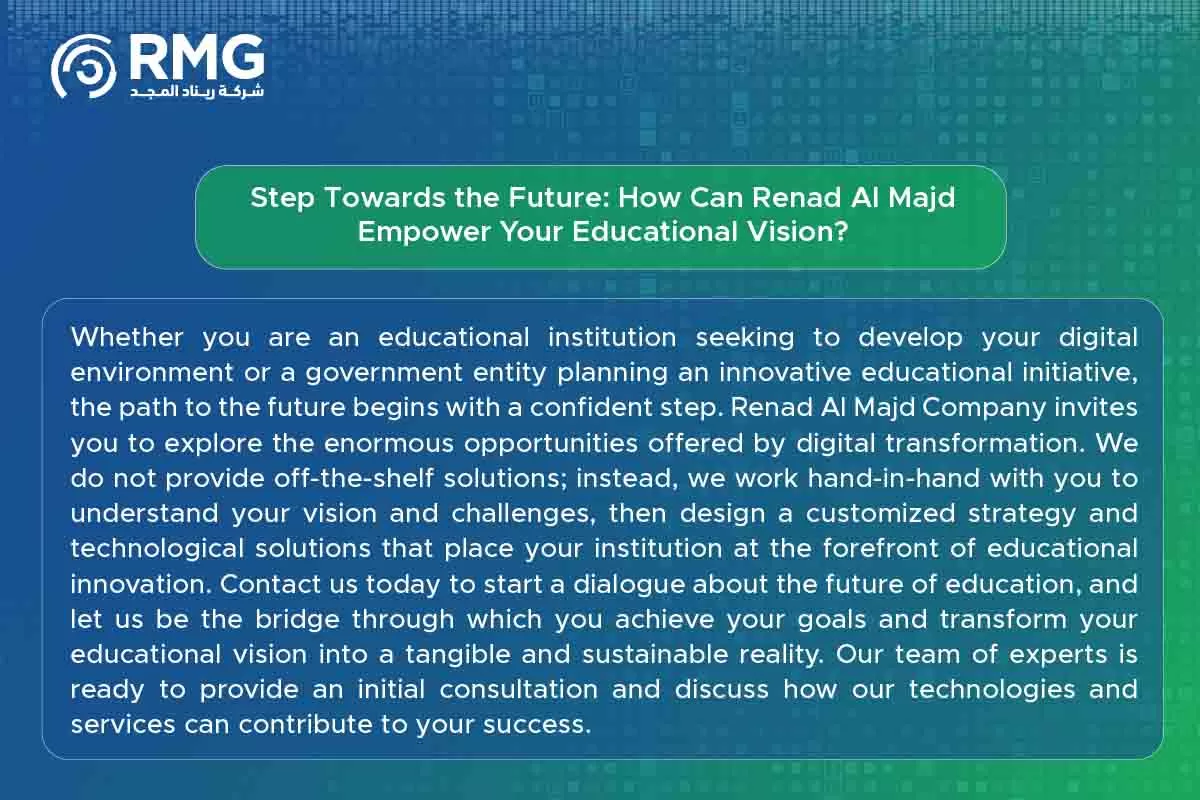 RMG
شركة ريناد المجد

Step Towards the Future: How Can Renad Al Majd Empower Your Educational Vision?

Whether you are an educational institution seeking to develop your digital environment or a government entity planning an innovative educational initiative, the path to the future begins with a confident step. Renad Al Majd Company invites you to explore the enormous opportunities offered by digital transformation. We do not provide off-the-shelf solutions; instead, we work hand-in-hand with you to understand your vision and challenges, then design a customized strategy and technological solutions that place your institution at the forefront of educational innovation. Contact us today to start a dialogue about the future of education, and let us be the bridge through which you achieve your goals and transform your educational vision into a tangible and sustainable reality. Our team of experts is ready to provide an initial consultation and discuss how our technologies and services can contribute to your success.